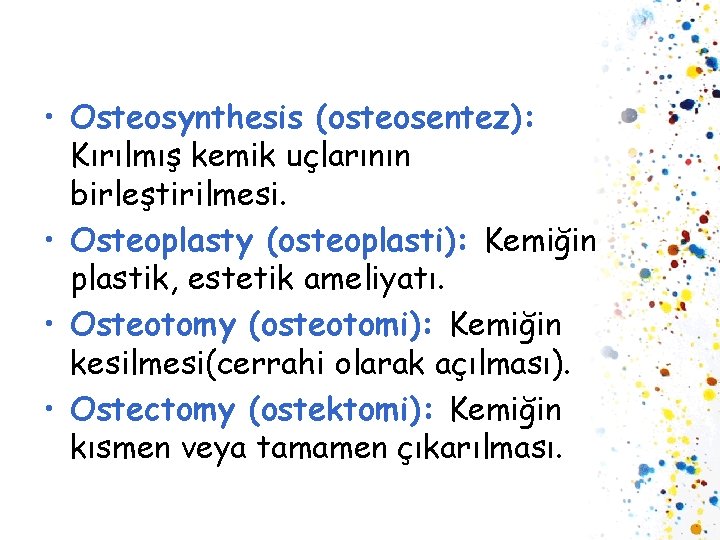 • Osteosynthesis (osteosentez): Kırılmış kemik uçlarının birleştirilmesi.
• Osteoplasty (osteoplasti): Kemiğin plastik, estetik ameliyatı.
• Osteotomy (osteotomi): Kemiğin kesilmesi(cerrahi olarak açılması).
• Ostectomy (ostektomi): Kemiğin kısmen veya tamamen çıkarılması.